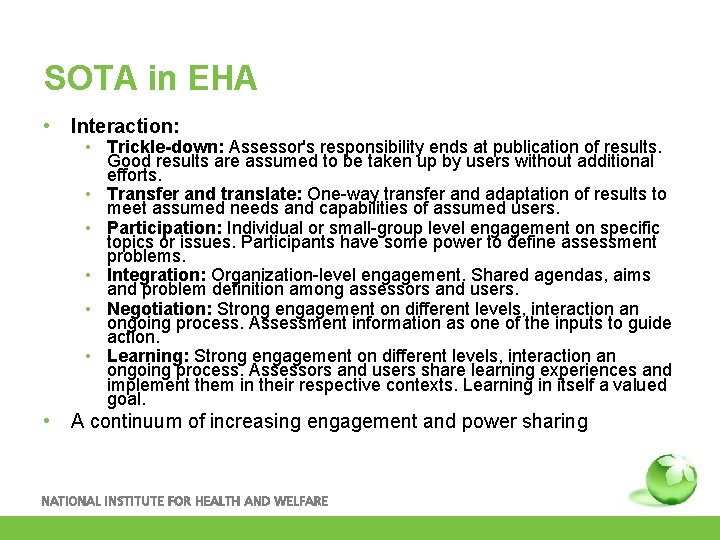 SOTA in EHA

• Interaction:
  • Trickle-down: Assessor's responsibility ends at publication of results. Good results are assumed to be taken up by users without additional efforts.
  • Transfer and translate: One-way transfer and adaptation of results to meet assumed needs and capabilities of assumed users.
  • Participation: Individual or small-group level engagement on specific topics or issues. Participants have some power to define assessment problems.
  • Integration: Organization-level engagement. Shared agendas, aims and problem definition among assessors and users.
  • Negotiation: Strong engagement on different levels, interaction an ongoing process. Assessment information as one of the inputs to guide action.
  • Learning: Strong engagement on different levels, interaction an ongoing process. Assessors and users share learning experiences and implement them in their respective contexts. Learning in itself a valued goal.
• A continuum of increasing engagement and power sharing

NATIONAL INSTITUTE FOR HEALTH AND WELFARE